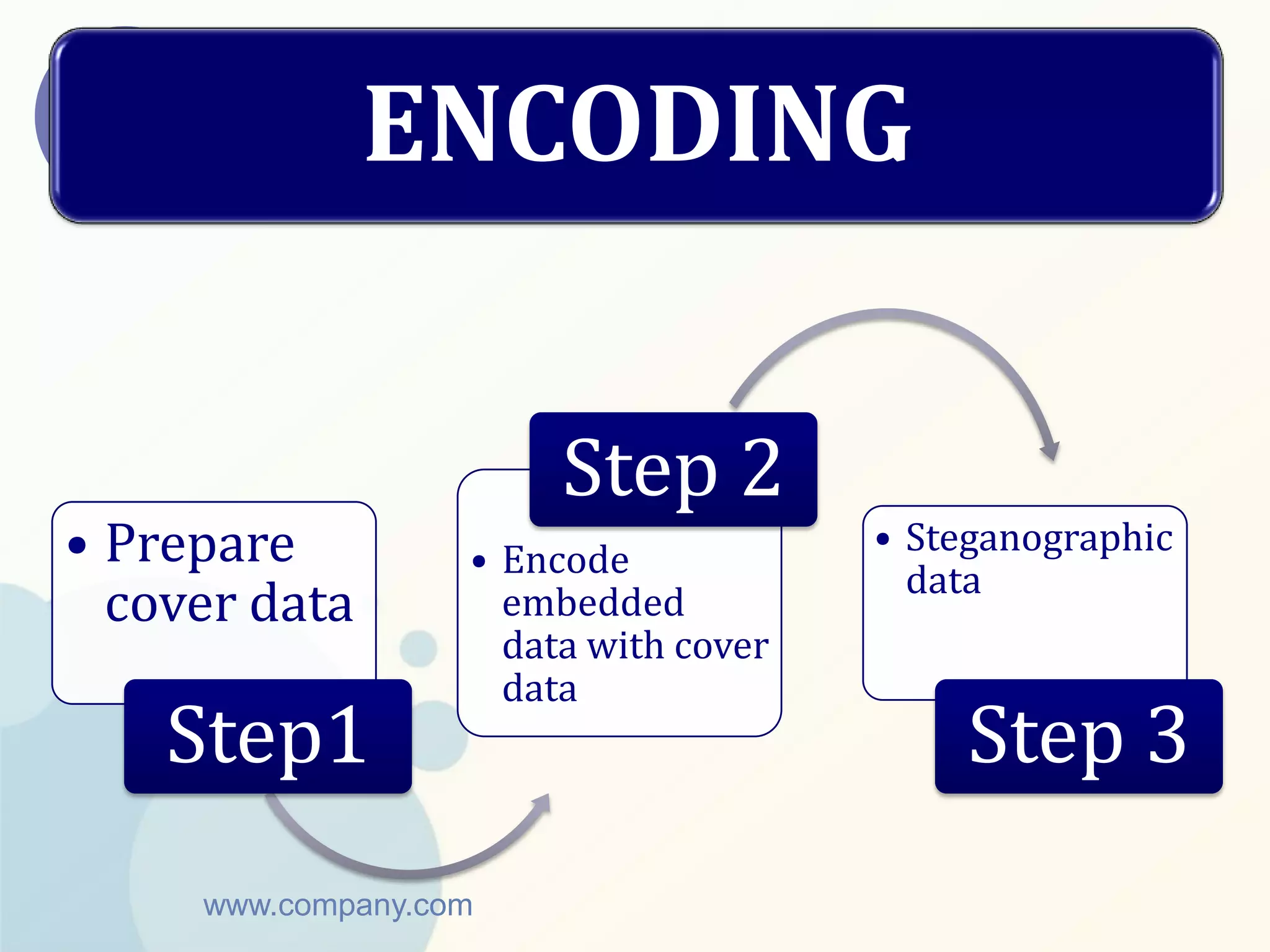 ENCODING

• Prepare cover data

Step1

Step 2

• Encode embedded data with cover data

• Steganographic data

Step 3

www.company.com